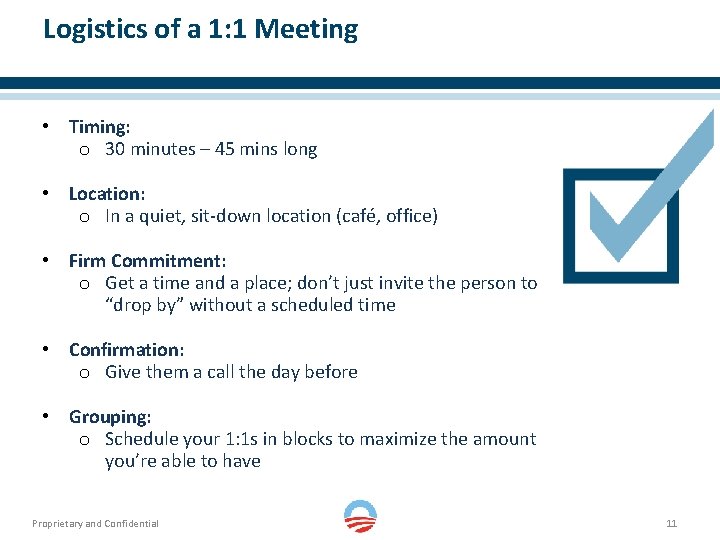 Logistics of a 1:1 Meeting

• Timing:
o 30 minutes – 45 mins long

• Location:
o In a quiet, sit-down location (café, office)

• Firm Commitment:
o Get a time and a place; don't just invite the person to "drop by" without a scheduled time

• Confirmation:
o Give them a call the day before

• Grouping:
o Schedule your 1:1s in blocks to maximize the amount you're able to have

Proprietary and Confidential

11